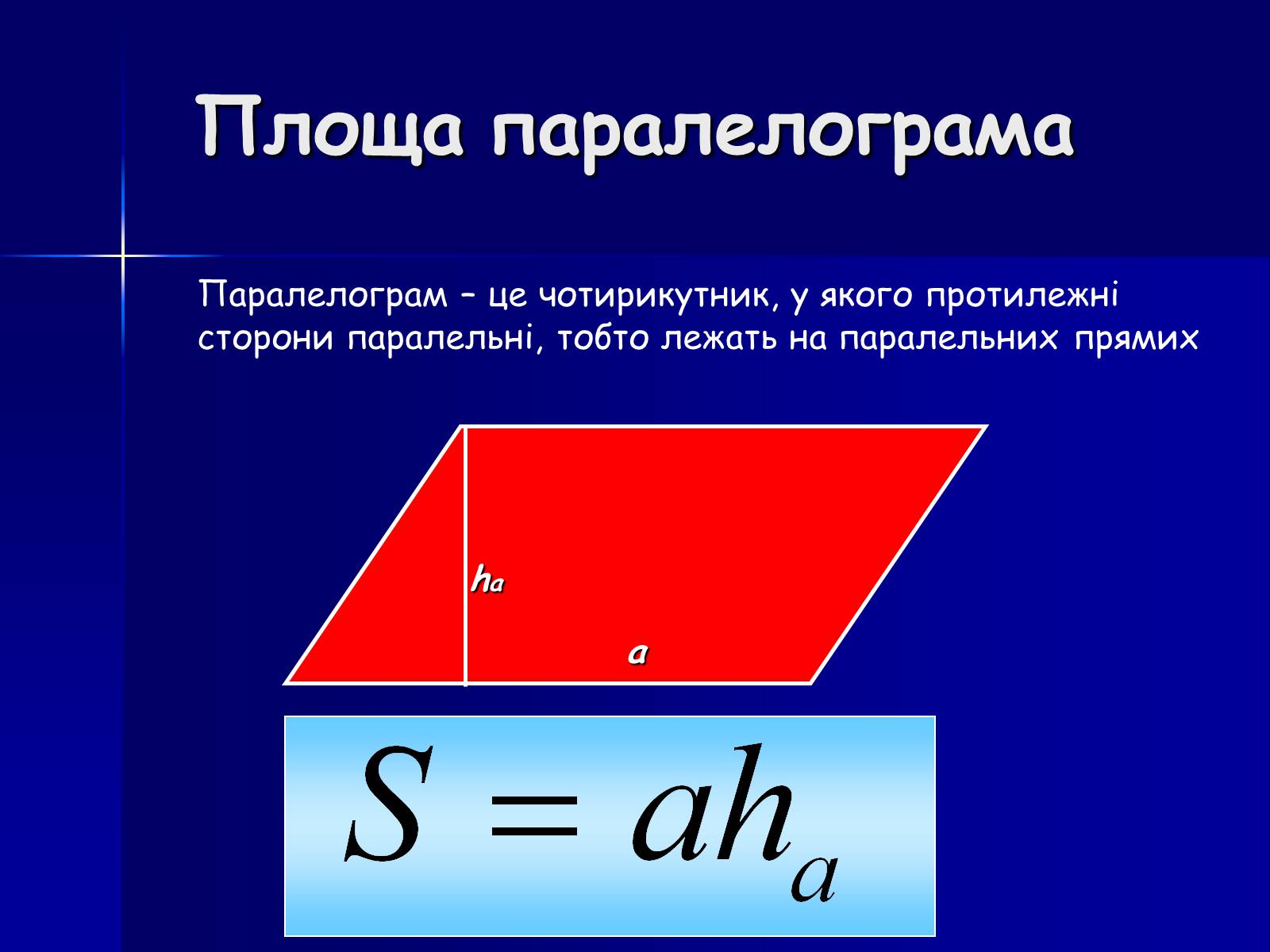 Площа паралелограма

Паралелограм – це чотирикутник, у якого протилежні сторони паралельні, тобто лежать на паралельних прямих

$h_a$

$a$

$S = ah_a$